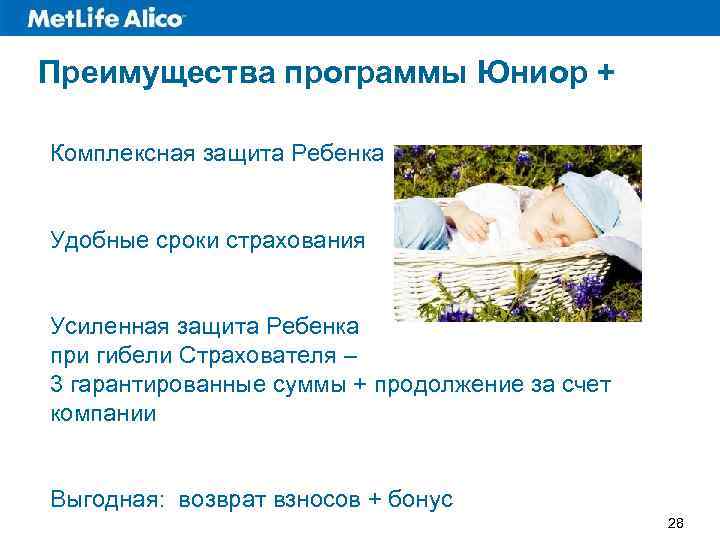 MetLife Alico

Преимущества программы Юниор +

Комплексная защита Ребенка

Удобные сроки страхования

Усиленная защита Ребенка при гибели Страхователя – 3 гарантированные суммы + продолжение за счет компании

Выгодная: возврат взносов + бонус

28